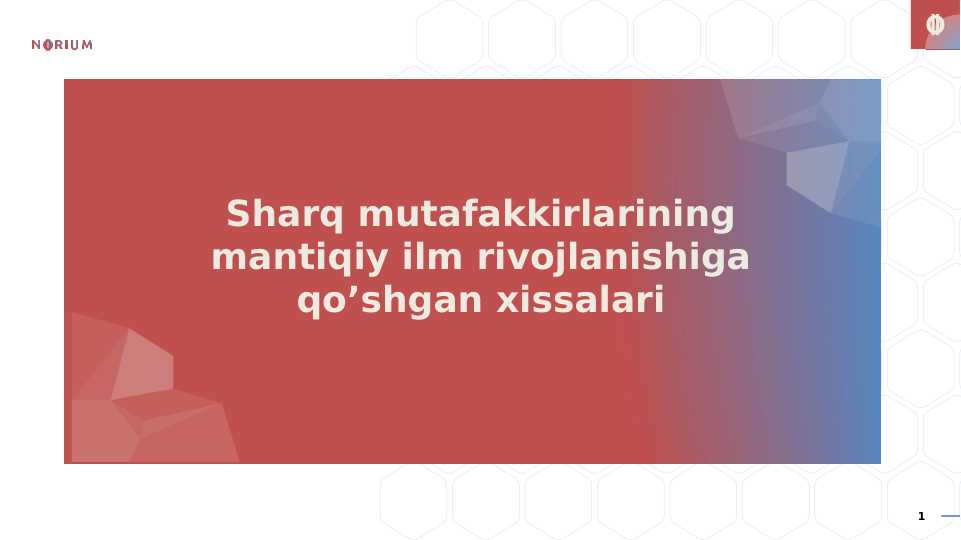 NORIUM

Sharq mutafakkirlarining mantiqiy ilm rivojlanishiga qo’shgan xissalari

1